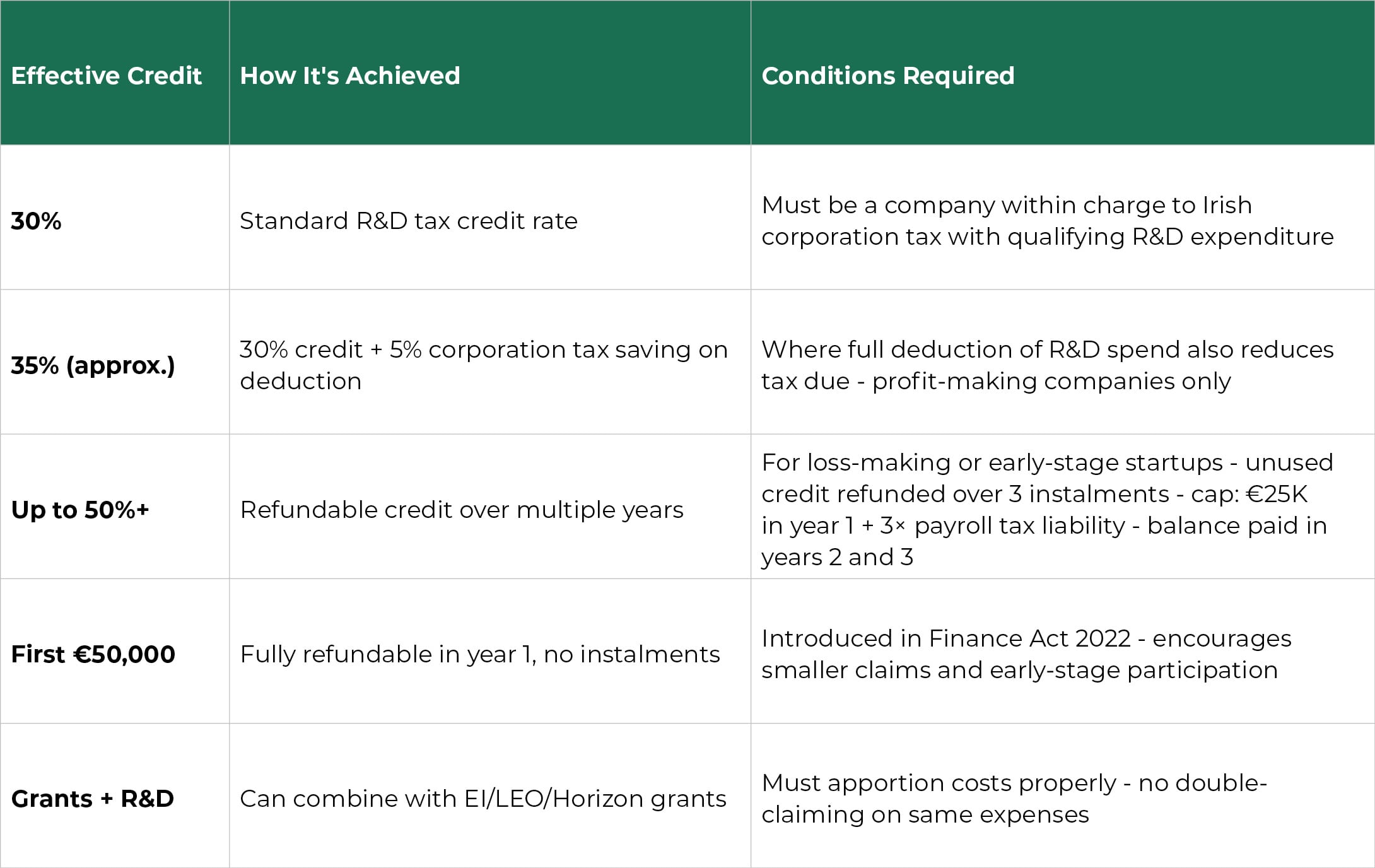 | Effective Credit | How It's Achieved | Conditions Required |
|---|---|---|
| 30% | Standard R&D tax credit rate | Must be a company within charge to Irish corporation tax with qualifying R&D expenditure |
| 35% (approx.) | 30% credit + 5% corporation tax saving on deduction | Where full deduction of R&D spend also reduces tax due - profit-making companies only |
| Up to 50%+ | Refundable credit over multiple years | For loss-making or early-stage startups - unused credit refunded over 3 instalments - cap: €25K in year 1 + 3× payroll tax liability - balance paid in years 2 and 3 |
| First €50,000 | Fully refundable in year 1, no instalments | Introduced in Finance Act 2022 - encourages smaller claims and early-stage participation |
| Grants + R&D | Can combine with EI/LEO/Horizon grants | Must apportion costs properly - no double-claiming on same expenses |